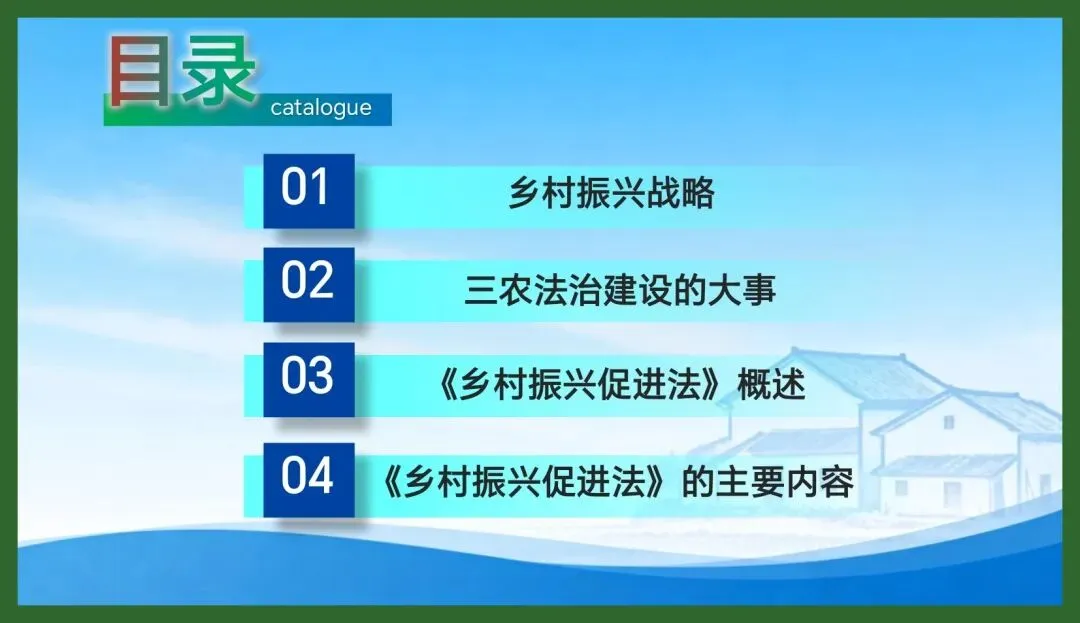 目录 catalogue

01 乡村振兴战略

02 三农法治建设的大事

03 《乡村振兴促进法》概述

04 《乡村振兴促进法》的主要内容